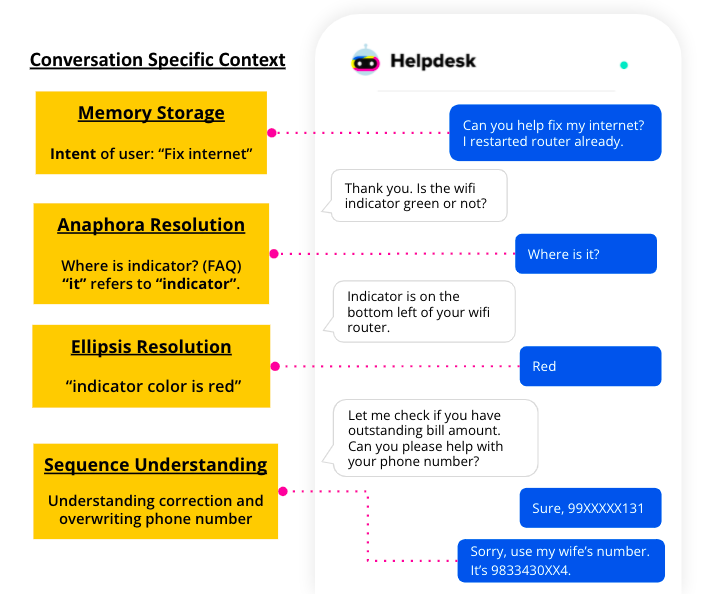 Conversation Specific Context

Memory Storage

Intent of user: “Fix internet”

Anaphora Resolution

Where is indicator? (FAQ) “it” refers to “indicator”.

Ellipsis Resolution

“indicator color is red”

Sequence Understanding

Understanding correction and overwriting phone number

Helpdesk

Can you help fix my internet? I restarted router already.

Thank you. Is the wifi indicator green or not?

Where is it?

Indicator is on the bottom left of your wifi router.

Red

Let me check if you have outstanding bill amount. Can you please help with your phone number?

Sure, 99XXXXX131

Sorry, use my wife’s number. It’s 9833430XX4.